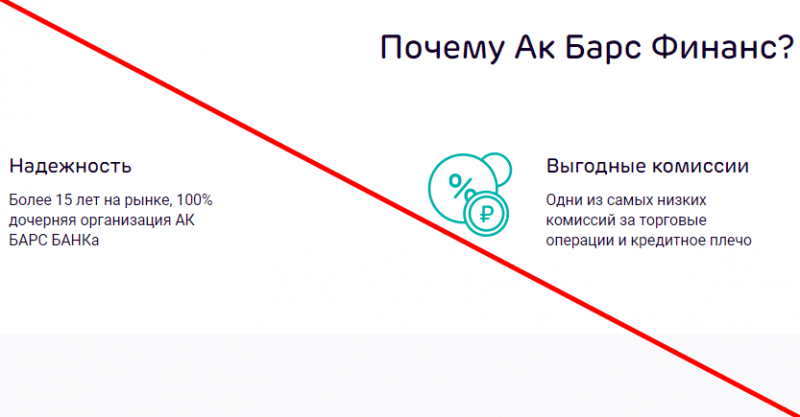 Почему Ак Барс Финанс?

Надежность

Более 15 лет на рынке, 100% дочерняя организация АК БАРС БАНКа

%

₽

Выгодные комиссии

Одни из самых низких комиссий за торговые операции и кредитное плечо